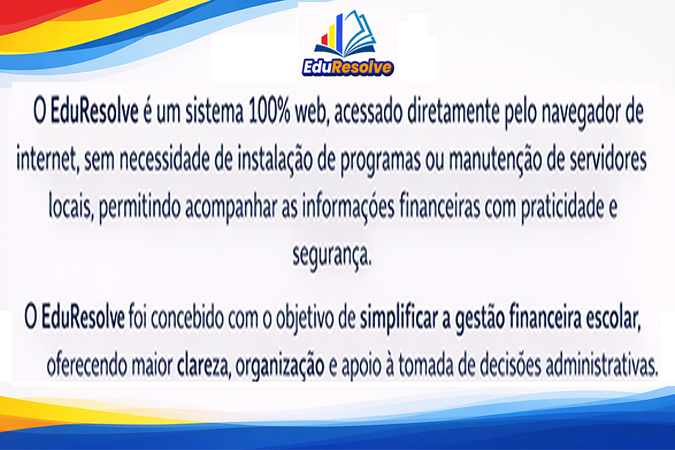 EduResolve

O EduResolve é um sistema 100% web, acessado diretamente pelo navegador de internet, sem necessidade de instalação de programas ou manutenção de servidores locais, permitindo acompanhar as informações financeiras com praticidade e segurança.

O EduResolve foi concebido com o objetivo de simplificar a gestão financeira escolar, oferecendo maior clareza, organização e apoio à tomada de decisões administrativas.